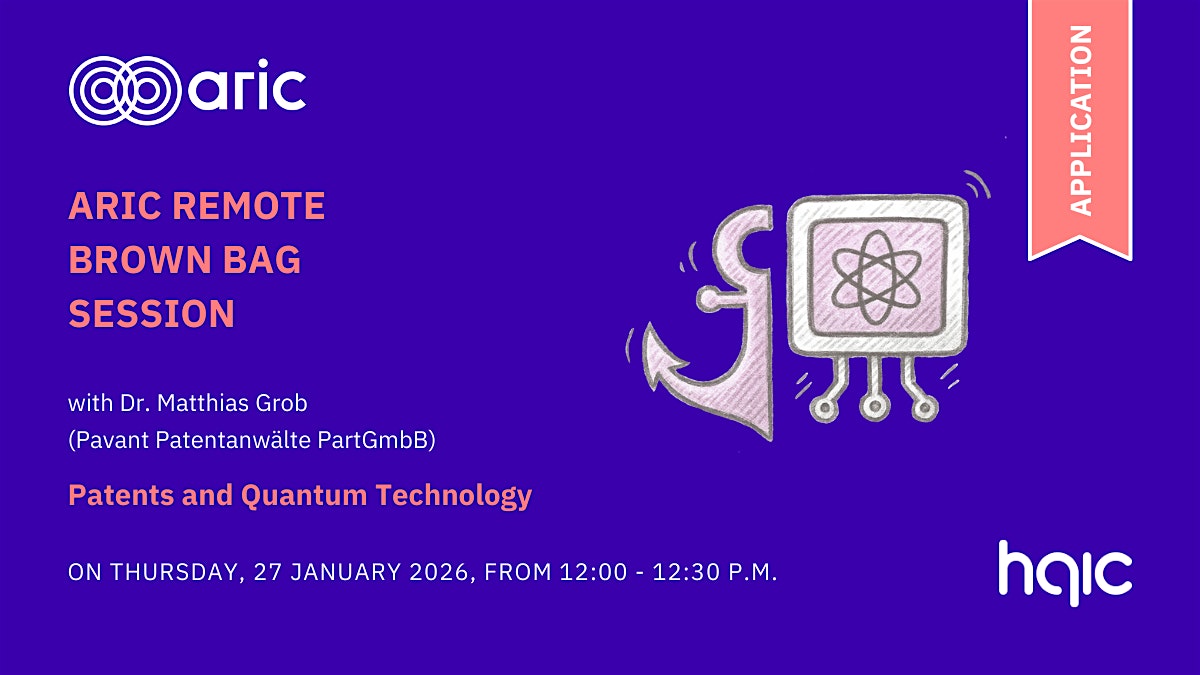 aric

APPLICATION

ARIC REMOTE BROWN BAG SESSION

with Dr. Matthias Grob
(Pavant Patentanwälte PartGmbB)

Patents and Quantum Technology

ON THURSDAY, 27 JANUARY 2026, FROM 12:00 - 12:30 P.M.

hqic